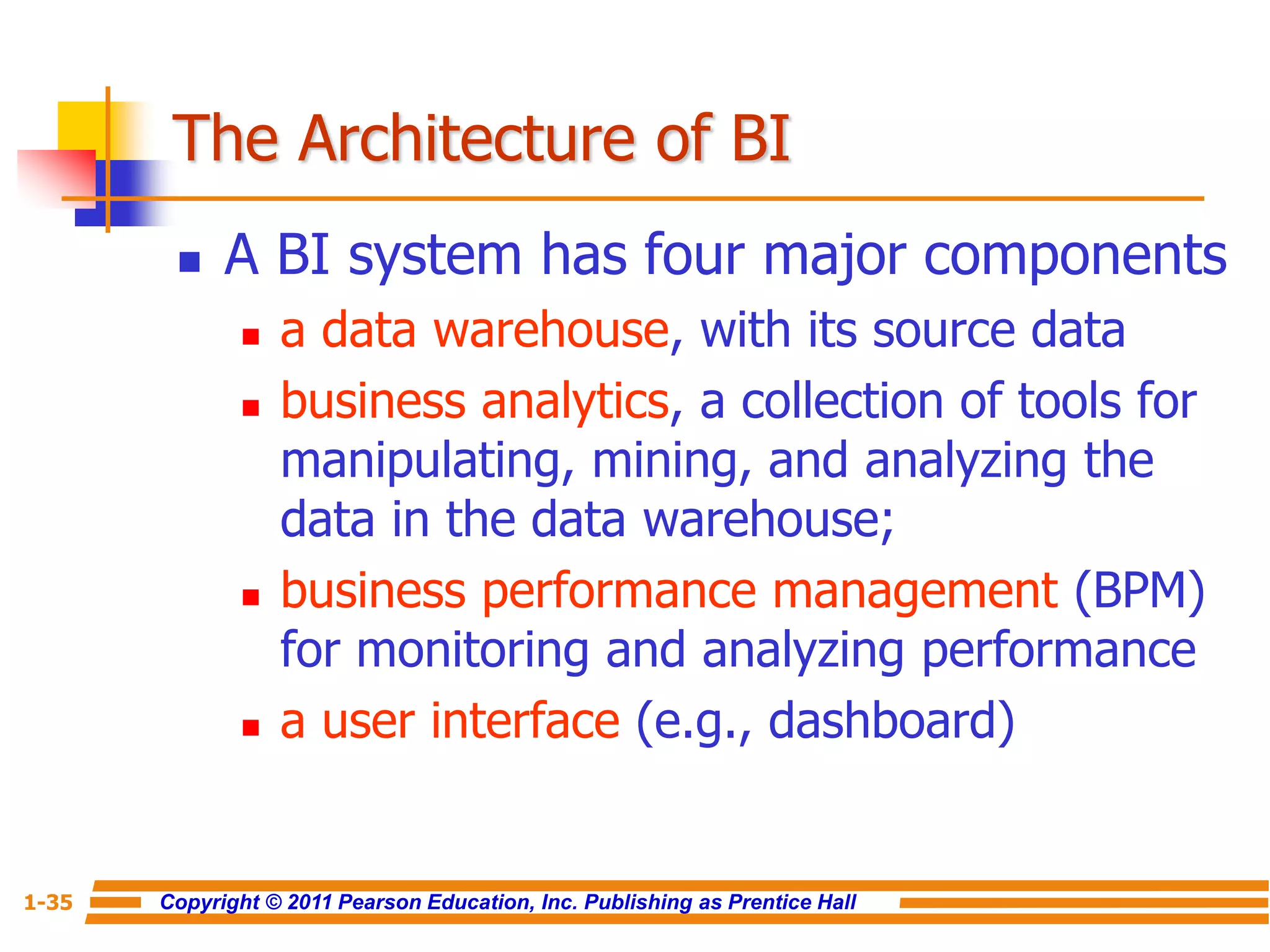 The Architecture of BI

- A BI system has four major components
  - a data warehouse, with its source data
  - business analytics, a collection of tools for manipulating, mining, and analyzing the data in the data warehouse;
  - business performance management (BPM) for monitoring and analyzing performance
  - a user interface (e.g., dashboard)

1-35 Copyright © 2011 Pearson Education, Inc. Publishing as Prentice Hall